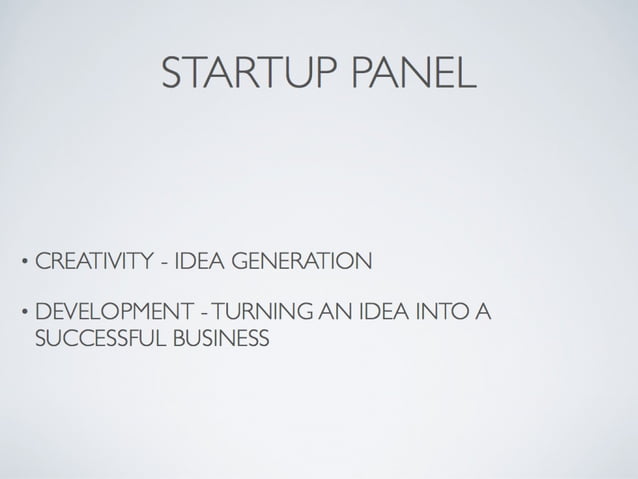 STARTUP PANEL

• CREATIVITY - IDEA GENERATION

• DEVELOPMENT - TURNING AN IDEA INTO A SUCCESSFUL BUSINESS